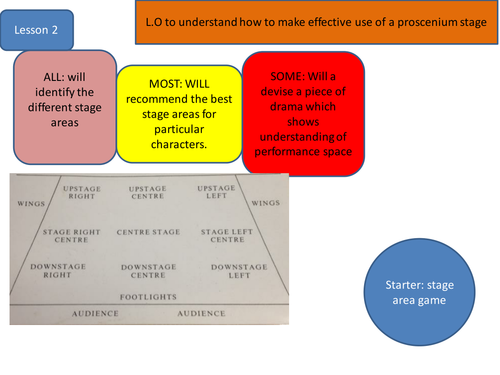 Lesson 2

L.O to understand how to make effective use of a proscenium stage

ALL: will identify the different stage areas

MOST: WILL recommend the best stage areas for particular characters.

SOME: Will a devise a piece of drama which shows understanding of performance space

WINGS

UPSTAGE RIGHT

UPSTAGE CENTRE

UPSTAGE LEFT

WINGS

STAGE RIGHT CENTRE

CENTRE STAGE

STAGE LEFT CENTRE

DOWNSTAGE RIGHT

DOWNSTAGE CENTRE

DOWNSTAGE LEFT

FOOTLIGHTS

AUDIENCE

AUDIENCE

Starter: stage area game